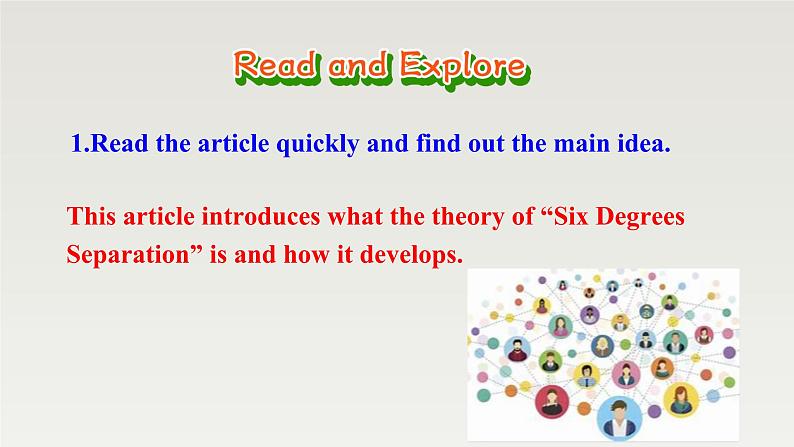 Read and Explore

1.Read the article quickly and find out the main idea.

This article introduces what the theory of “Six Degrees Separation” is and how it develops.